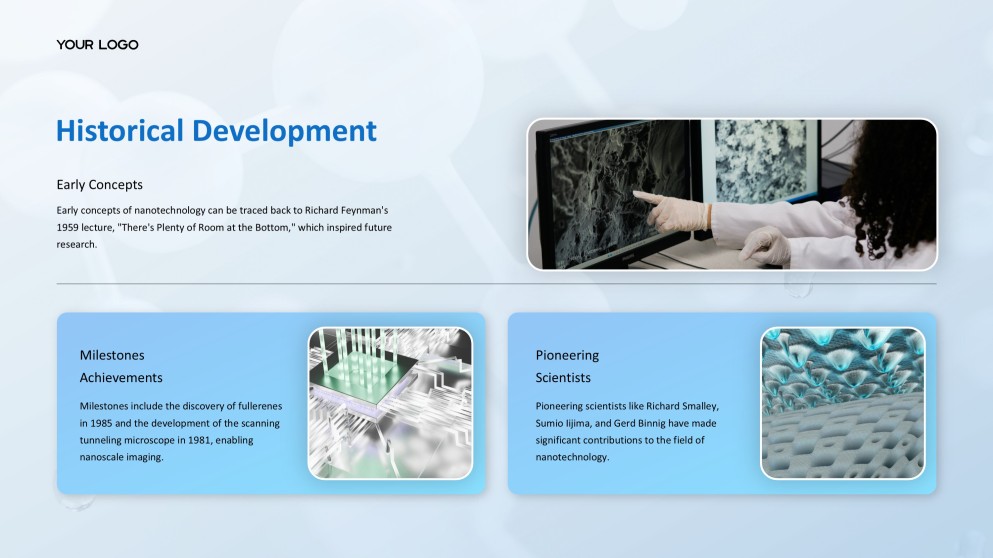 YOUR LOGO

Historical Development

Early Concepts

Early concepts of nanotechnology can be traced back to Richard Feynman's 1959 lecture, "There's Plenty of Room at the Bottom," which inspired future research.

Milestones Achievements

Milestones include the discovery of fullerenes in 1985 and the development of the scanning tunneling microscope in 1981, enabling nanoscale imaging.

Pioneering Scientists

Pioneering scientists like Richard Smalley, Sumio Iijima, and Gerd Binnig have made significant contributions to the field of nanotechnology.